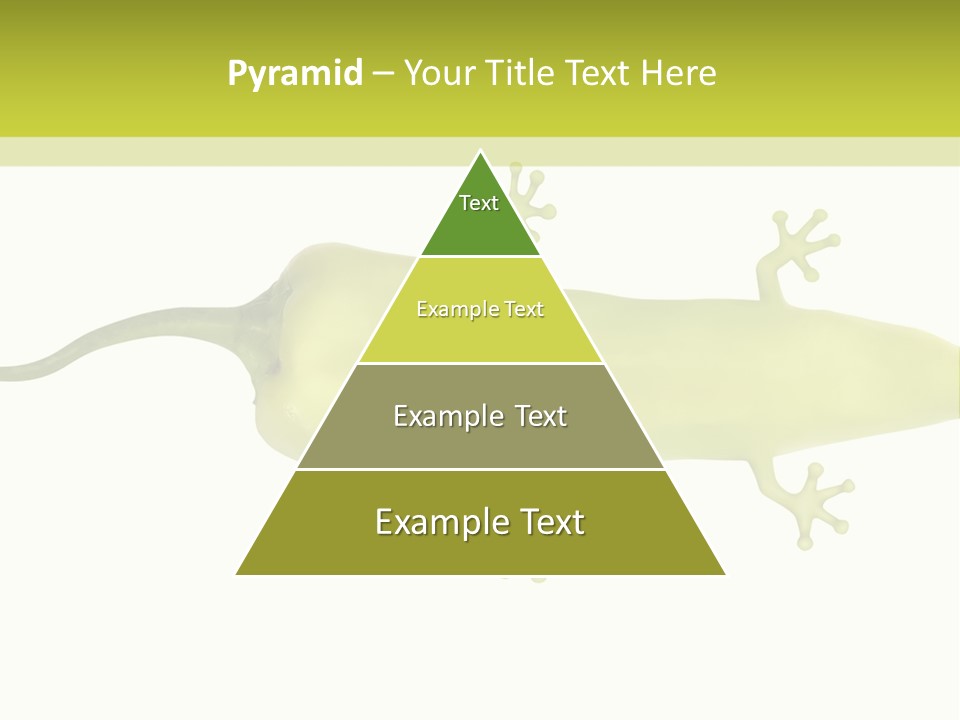 Pyramid – Your Title Text Here

Text

Example Text

Example Text

Example Text